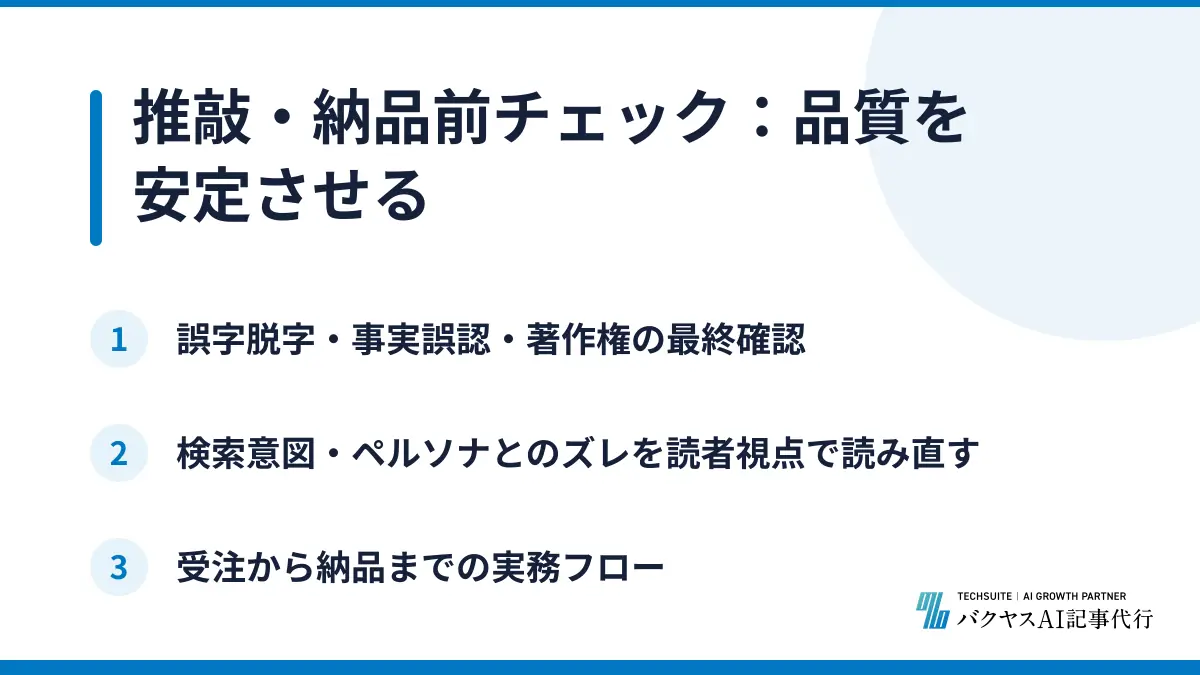 推敲・納品前チェック：品質を安定させる

1 誤字脱字・事実誤認・著作権の最終確認

2 検索意図・ペルソナとのズレを読者視点で読み直す

3 受注から納品までの実務フロー

TECHSUITE | AI GROWTH PARTNER
バクヤスAI記事代行